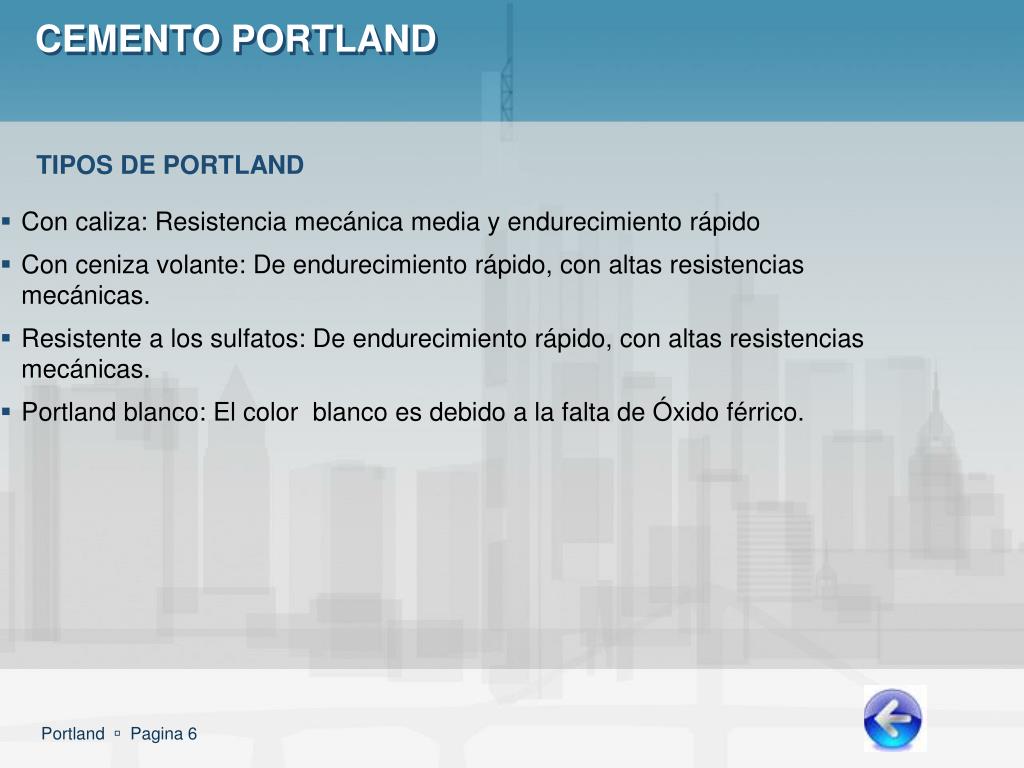 CEMENTO PORTLAND

TIPOS DE PORTLAND

▪ Con caliza: Resistencia mecánica media y endurecimiento rápido

▪ Con ceniza volante: De endurecimiento rápido, con altas resistencias mecánicas.

▪ Resistente a los sulfatos: De endurecimiento rápido, con altas resistencias mecánicas.

▪ Portland blanco: El color blanco es debido a la falta de Óxido férrico.

Portland ▫ Pagina 6